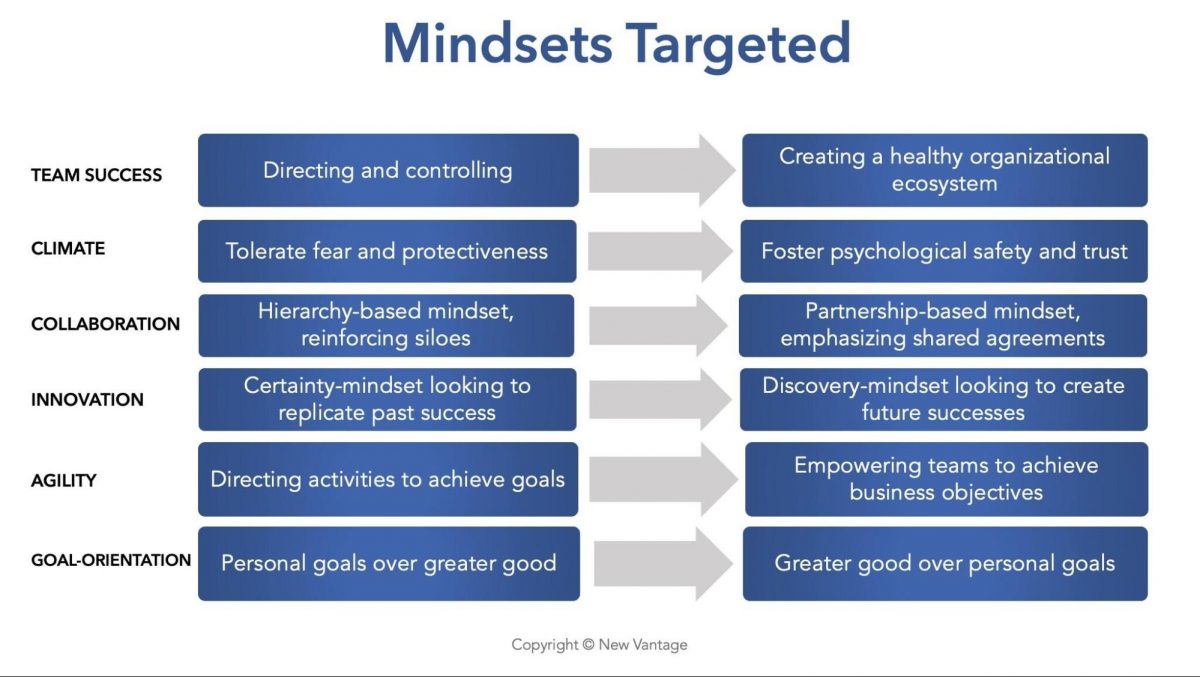 Mindsets Targeted

TEAM SUCCESS
Directing and controlling
Creating a healthy organizational ecosystem

CLIMATE
Tolerate fear and protectiveness
Foster psychological safety and trust

COLLABORATION
Hierarchy-based mindset, reinforcing siloes
Partnership-based mindset, emphasizing shared agreements

INNOVATION
Certainty-mindset looking to replicate past success
Discovery-mindset looking to create future successes

AGILITY
Directing activities to achieve goals
Empowering teams to achieve business objectives

GOAL-ORIENTATION
Personal goals over greater good
Greater good over personal goals

Copyright © New Vantage